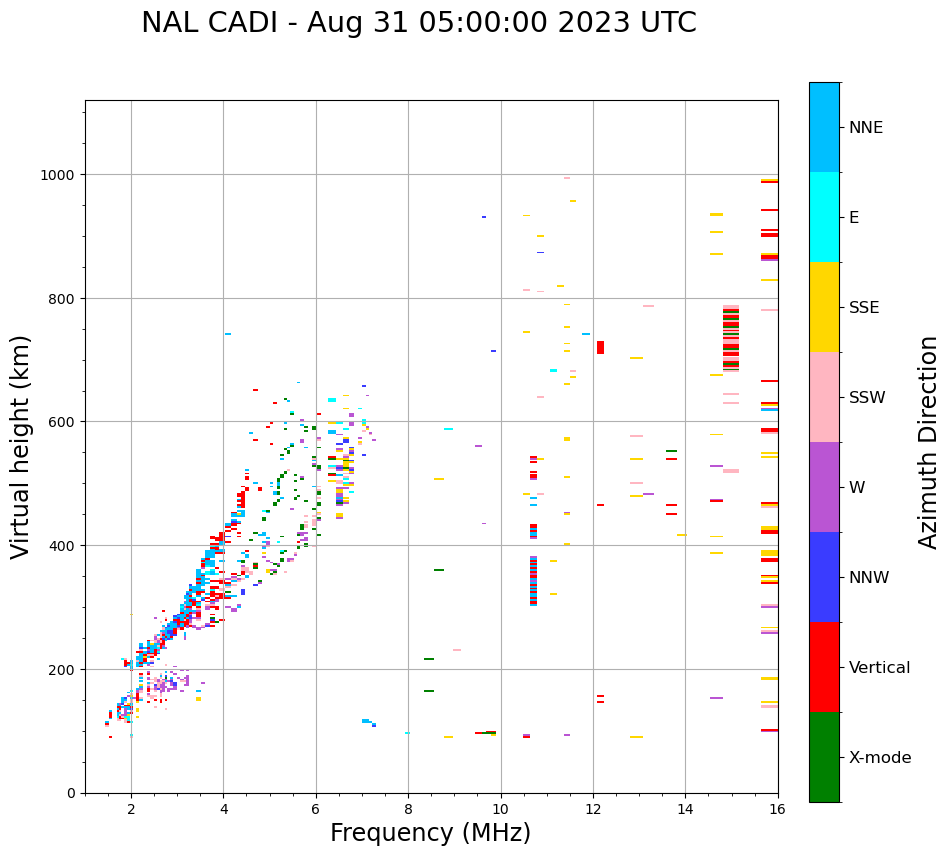 NAL CADI - Aug 31 05:00:00 2023 UTC

Virtual height (km)

1000
800
600
400
200
0

2
4
6
8
10
12
14
16

Frequency (MHz)

NNE
E
SSE
SSW
W
NNW
Vertical
X-mode

Azimuth Direction